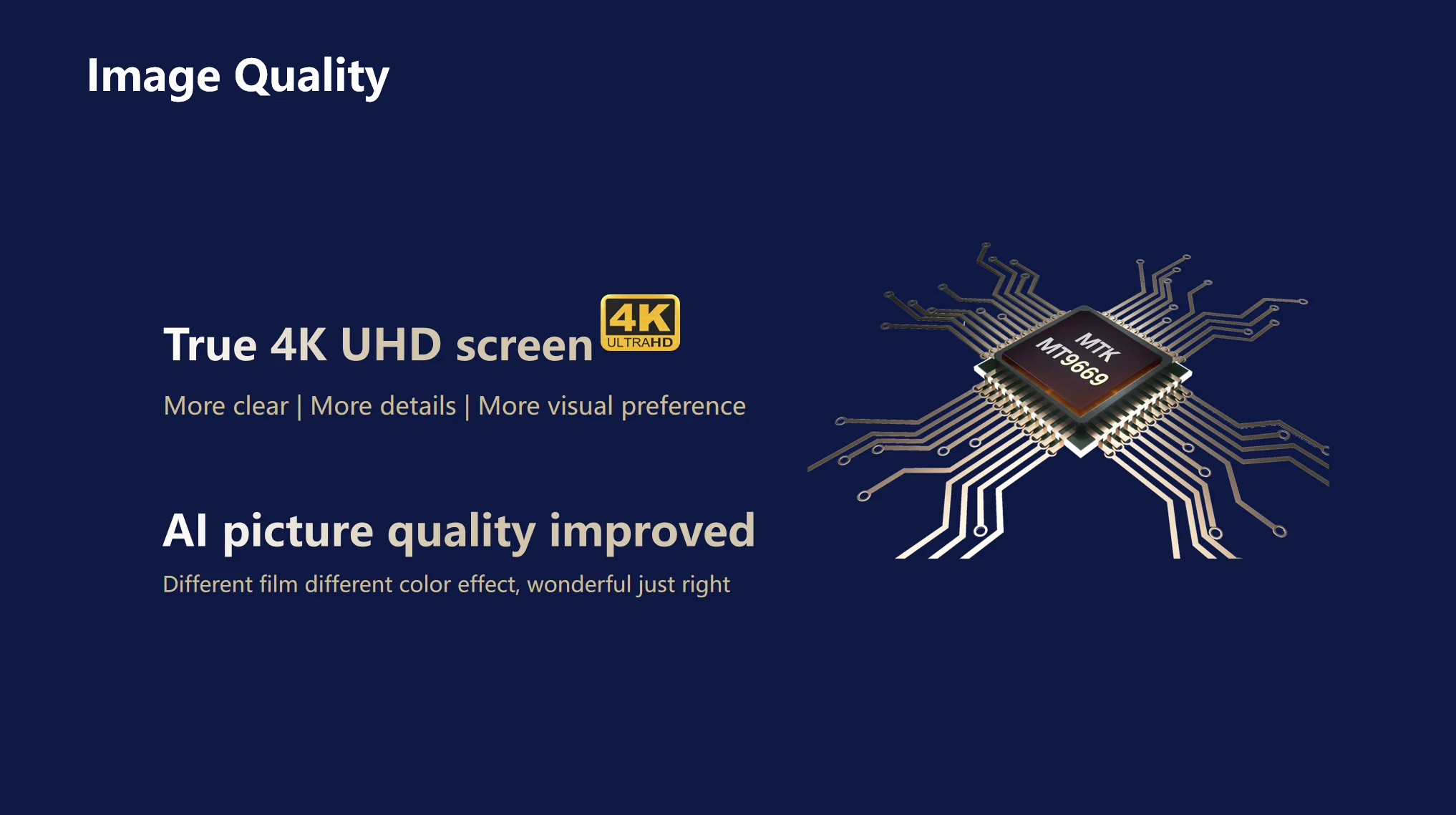 Image Quality

True 4K UHD screen

4K
ULTRAHD

More clear | More details | More visual preference

AI picture quality improved

Different film different color effect, wonderful just right

MTK
MT9669